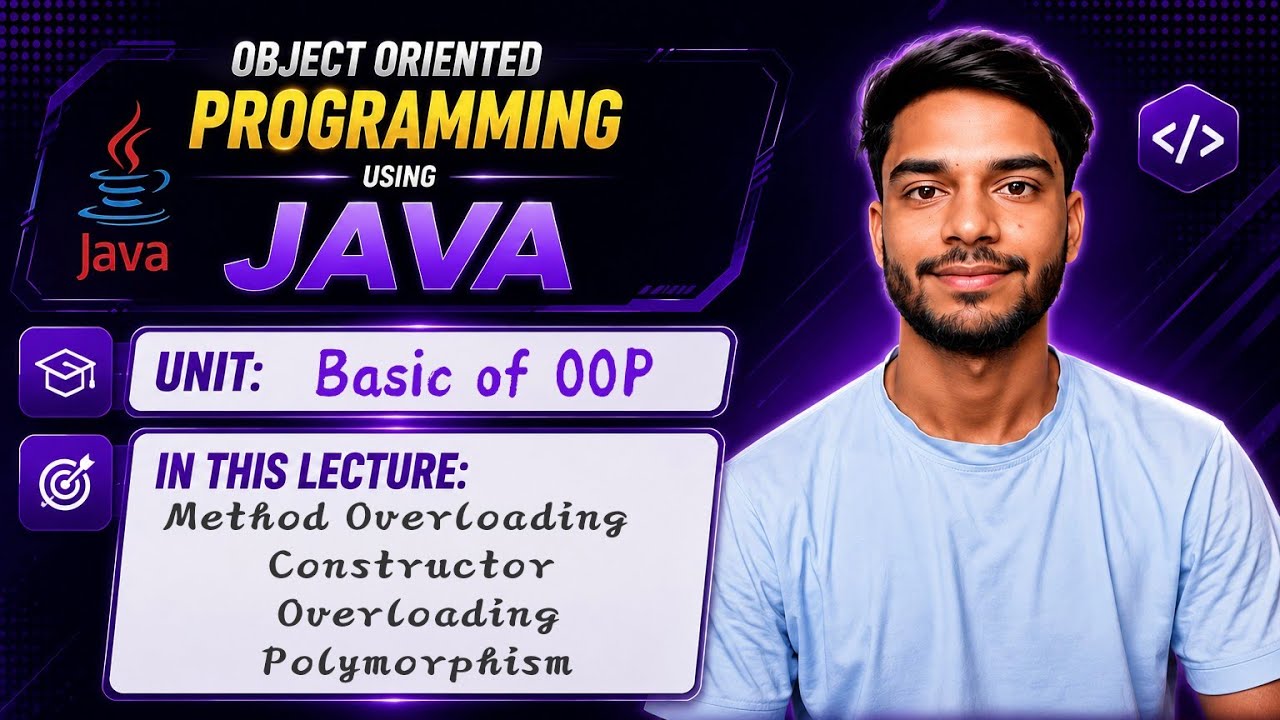 OBJECT ORIENTED
PROGRAMMING
USING
JAVA

Java

</>

UNIT: Basic of OOP

IN THIS LECTURE:
Method Overloading
Constructor
Overloading
Polymorphism